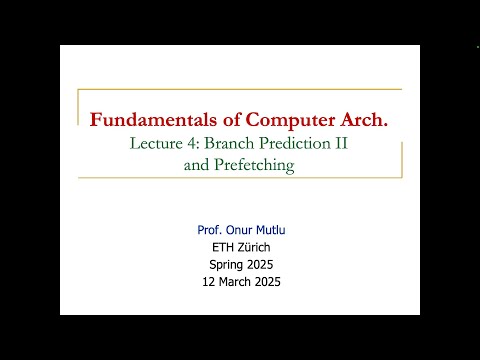 Fundamentals of Computer Arch.
Lecture 4: Branch Prediction II and Prefetching

Prof. Onur Mutlu
ETH Zürich
Spring 2025
12 March 2025